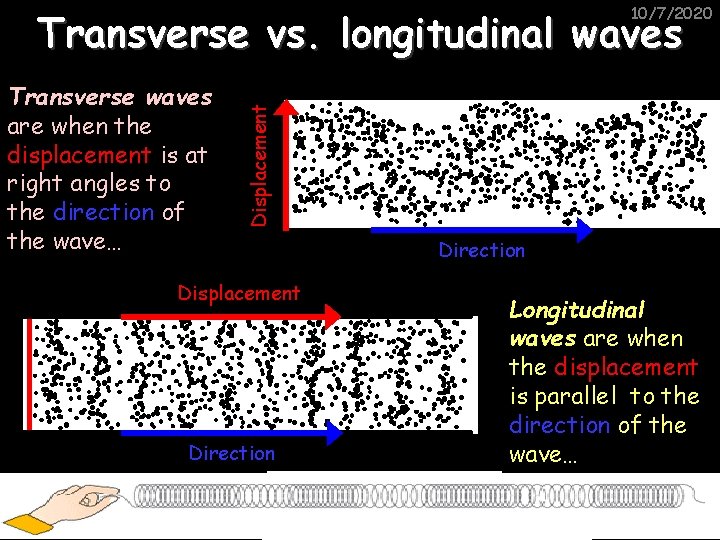 10/7/2020

Transverse vs. longitudinal waves

Transverse waves are when the displacement is at right angles to the direction of the wave…

Displacement

Direction

Displacement

Direction

Longitudinal waves are when the displacement is parallel to the direction of the wave…